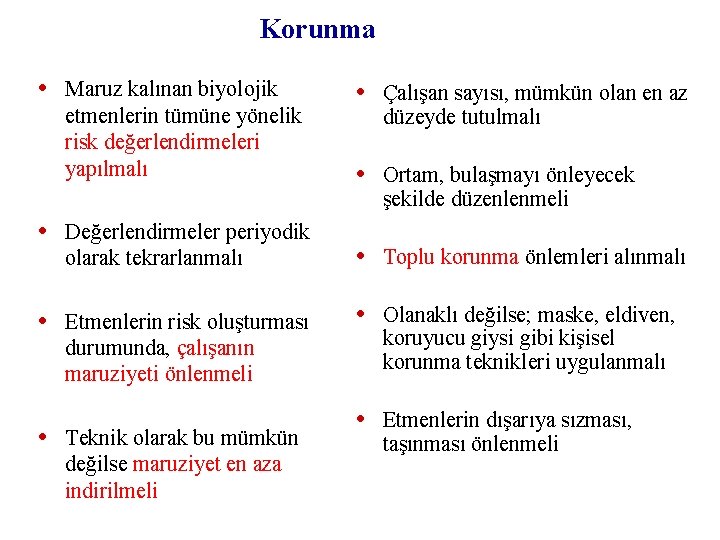 Korunma

• Maruz kalınan biyolojik etmenlerin tümüne yönelik risk değerlendirmeleri yapılmalı

• Değerlendirmeler periyodik olarak tekrarlanmalı

• Etmenlerin risk oluşturması durumunda, çalışanın maruziyeti önlenmeli

• Teknik olarak bu mümkün değilse maruziyet en aza indirilmeli

• Çalışan sayısı, mümkün olan en az düzeyde tutulmalı

• Ortam, bulaşmayı önleyecek şekilde düzenlenmeli

• Toplu korunma önlemleri alınmalı

• Olanaklı değilse; maske, eldiven, koruyucu giysi gibi kişisel korunma teknikleri uygulanmalı

• Etmenlerin dışarıya sızması, taşınması önlenmeli